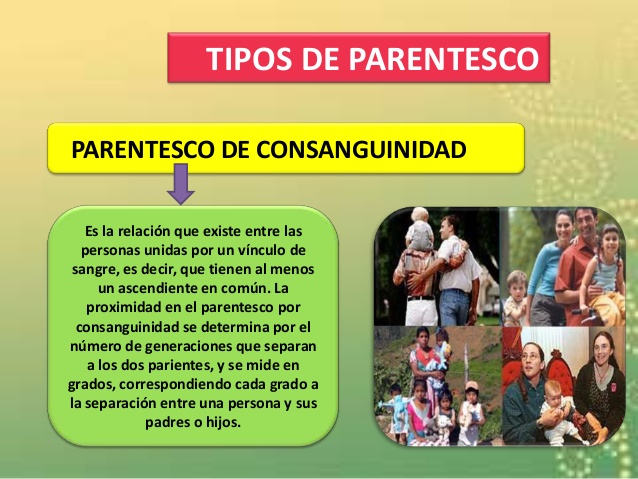 TIPOS DE PARENTESCO

PARENTESCO DE CONSANGUINIDAD

Es la relación que existe entre las personas unidas por un vínculo de sangre, es decir, que tienen al menos un ascendiente en común. La proximidad en el parentesco por consanguinidad se determina por el número de generaciones que separan a los dos parientes, y se mide en grados, correspondiendo cada grado a la separación entre una persona y sus padres o hijos.